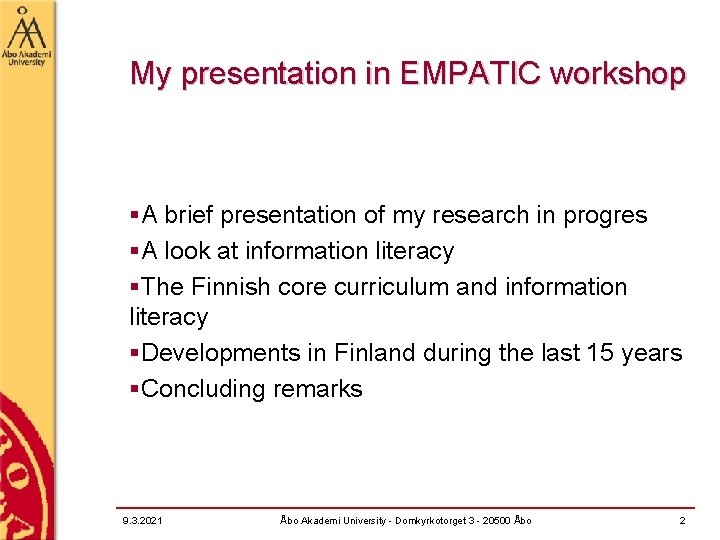 Åbo Akademi University

My presentation in EMPATIC workshop

▪A brief presentation of my research in progres
▪A look at information literacy
▪The Finnish core curriculum and information literacy
▪Developments in Finland during the last 15 years
▪Concluding remarks

9.3.2021 Åbo Akademi University - Domkyrkotorget 3 - 20500 Åbo 2